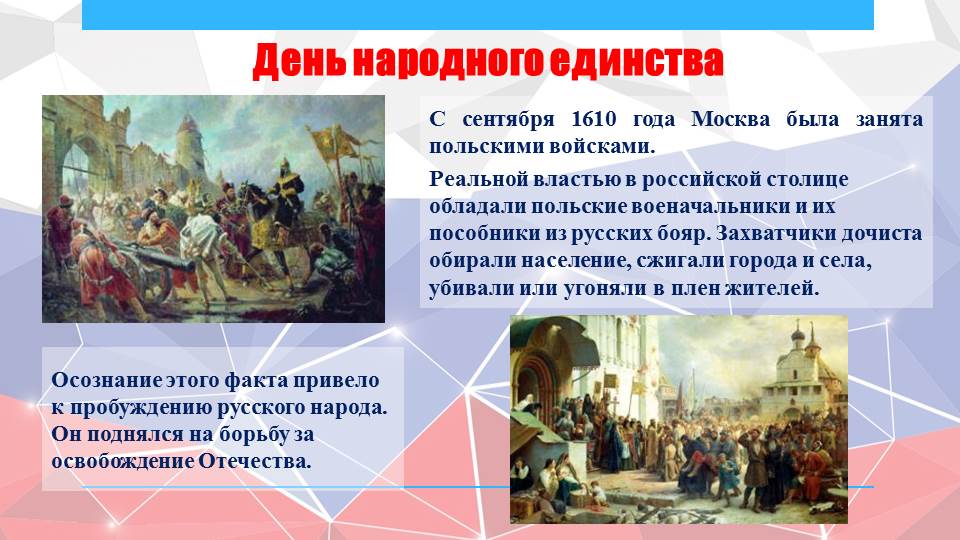 День народного единства

С сентября 1610 года Москва была занята польскими войсками.

Реальной властью в российской столице обладали польские военачальники и их пособники из русских бояр. Захватчики дочиста обирали население, сжигали города и села, убивали или угоняли в плен жителей.

Осознание этого факта привело к пробуждению русского народа. Он поднялся на борьбу за освобождение Отечества.